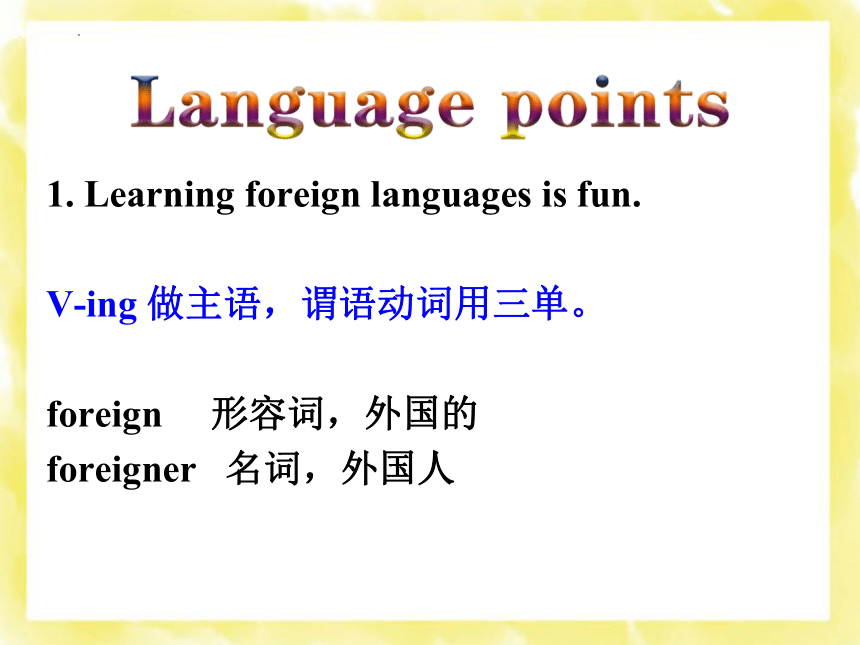 Language points

1. Learning foreign languages is fun.

V-ing 做主语，谓语动词用三单。

foreign 形容词，外国的
foreigner 名词，外国人